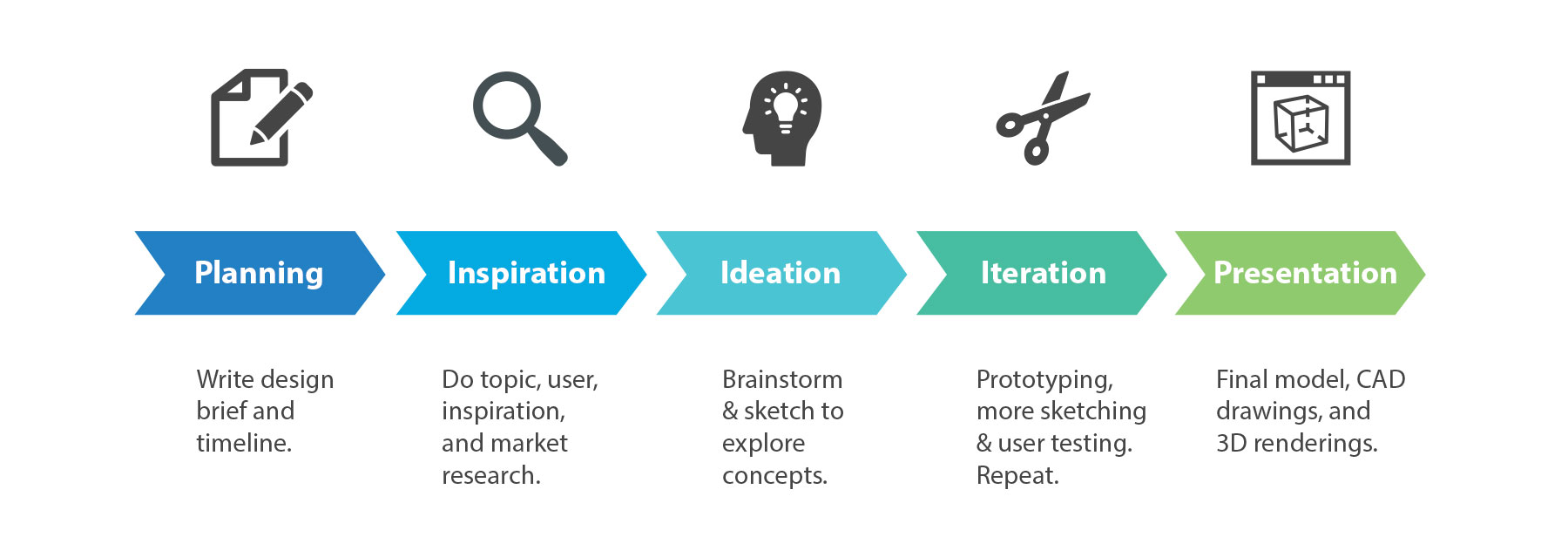 Planning

Write design brief and timeline.

Inspiration

Do topic, user, inspiration, and market research.

Ideation

Brainstorm & sketch to explore concepts.

Iteration

Prototyping, more sketching & user testing. Repeat.

Presentation

Final model, CAD drawings, and 3D renderings.